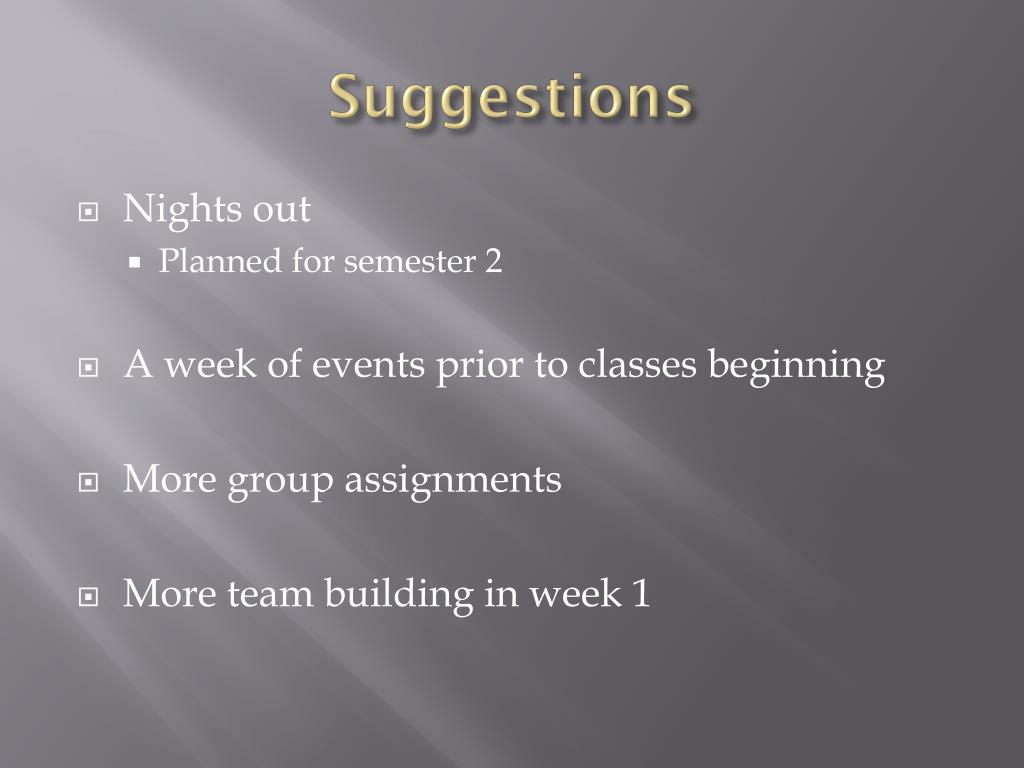 Suggestions

Nights out
Planned for semester 2

A week of events prior to classes beginning

More group assignments

More team building in week 1